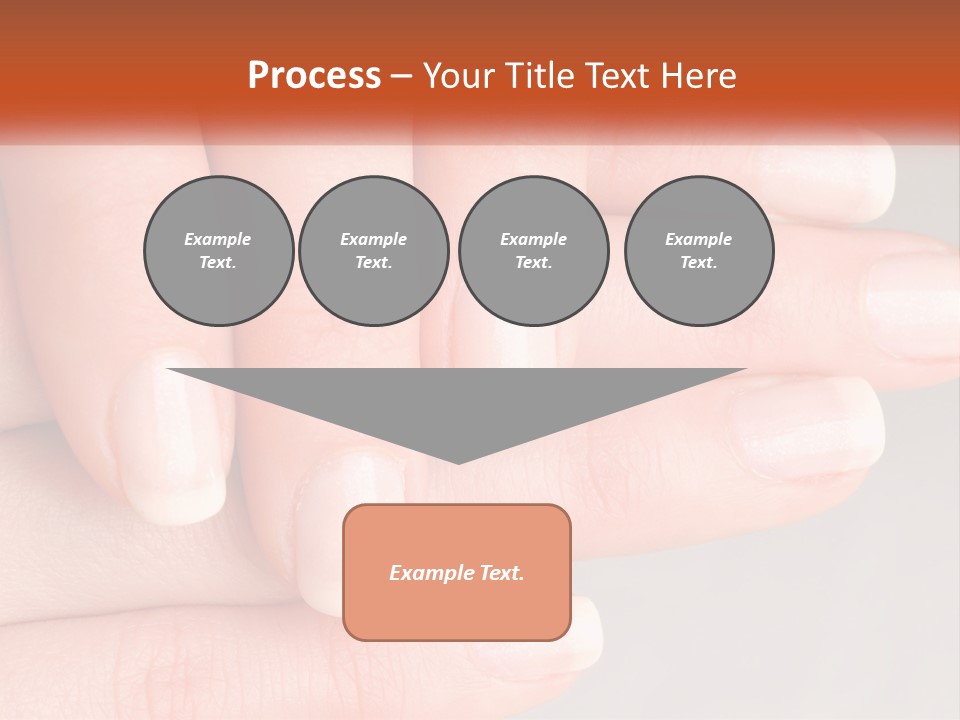 Process – Your Title Text Here

Example Text.

Example Text.

Example Text.

Example Text.

Example Text.